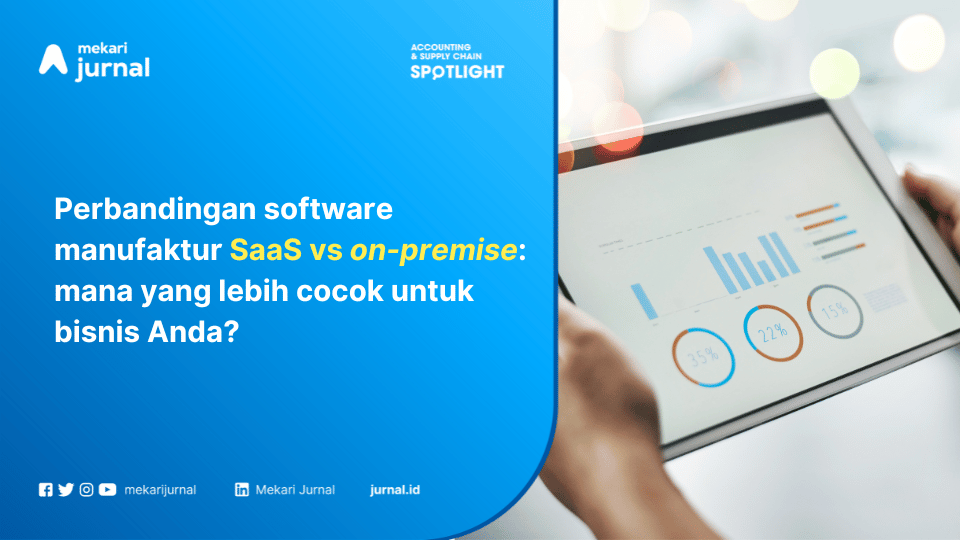 mekari
jurnal

ACCOUNTING
& SUPPLY CHAIN
SPOTLIGHT

Perbandingan software manufaktur SaaS vs on-premise: mana yang lebih cocok untuk bisnis Anda?

35%

22%

15%

mekarijurnal

Mekari Jurnal

jurnal.id